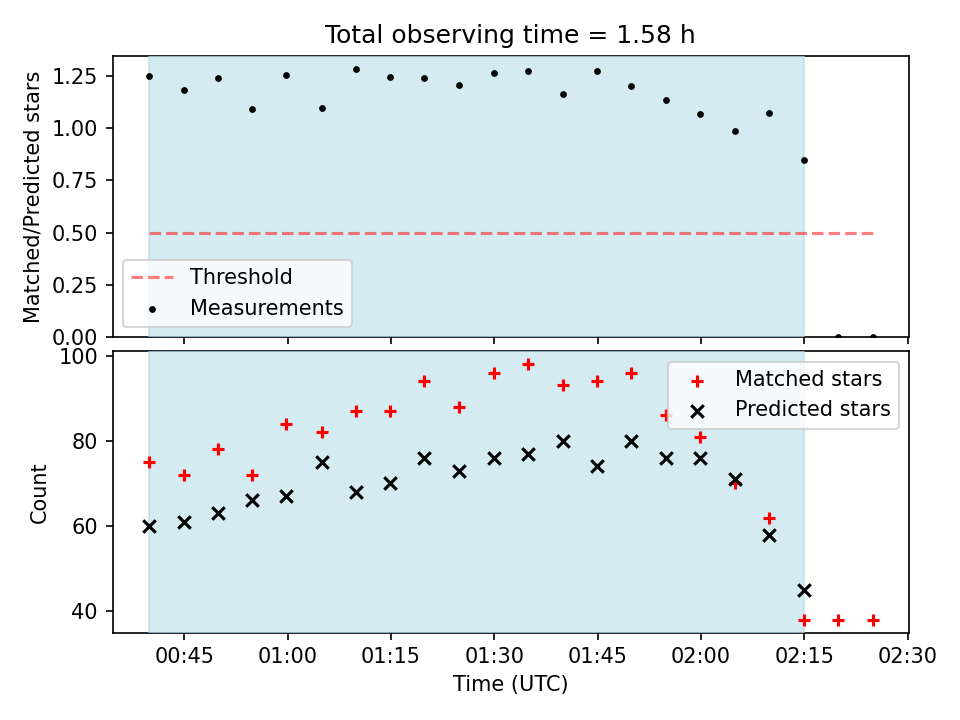 Total observing time = 1.58 h

Matched/Predicted stars

1.25
1.00
0.75
0.50
0.25
0.00

Threshold
Measurements

Count

100
80
60
40

Matched stars
Predicted stars

00:45 01:00 01:15 01:30 01:45 02:00 02:15 02:30

Time (UTC)